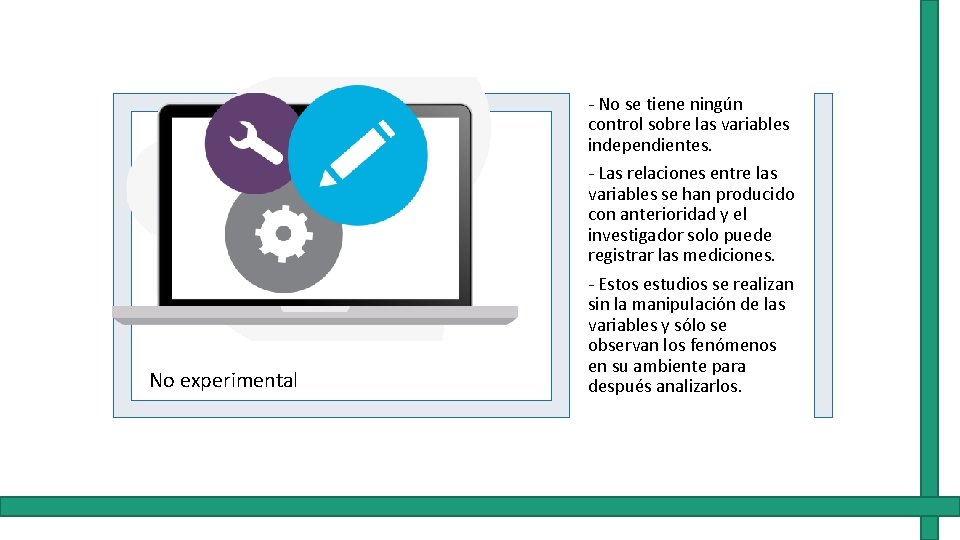 No experimental

- No se tiene ningún control sobre las variables independientes.

- Las relaciones entre las variables se han producido con anterioridad y el investigador solo puede registrar las mediciones.

- Estos estudios se realizan sin la manipulación de las variables y sólo se observan los fenómenos en su ambiente para después analizarlos.